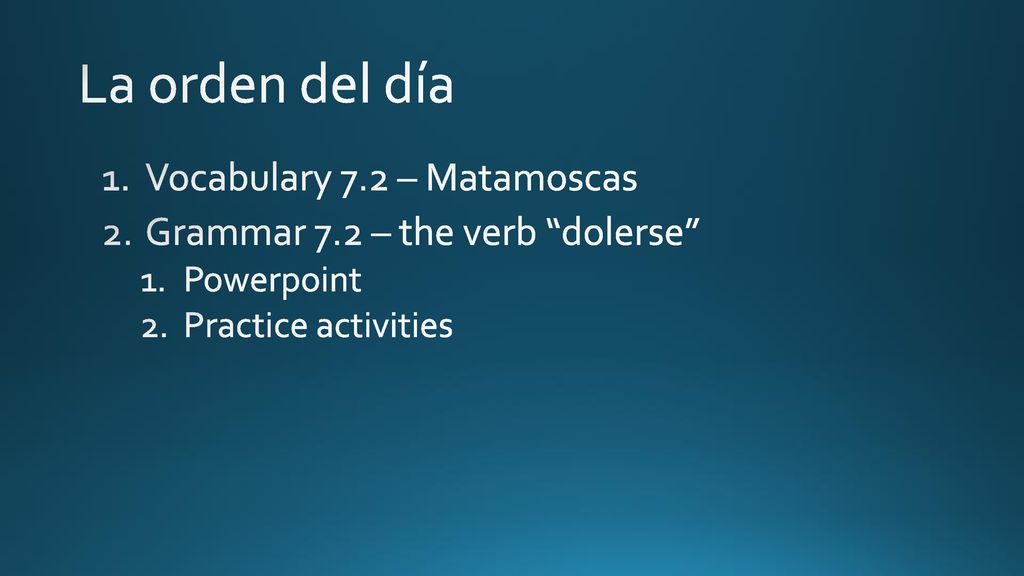 La orden del día

1. Vocabulary 7.2 – Matamoscas
2. Grammar 7.2 – the verb “dolerse”
   1. Powerpoint
   2. Practice activities